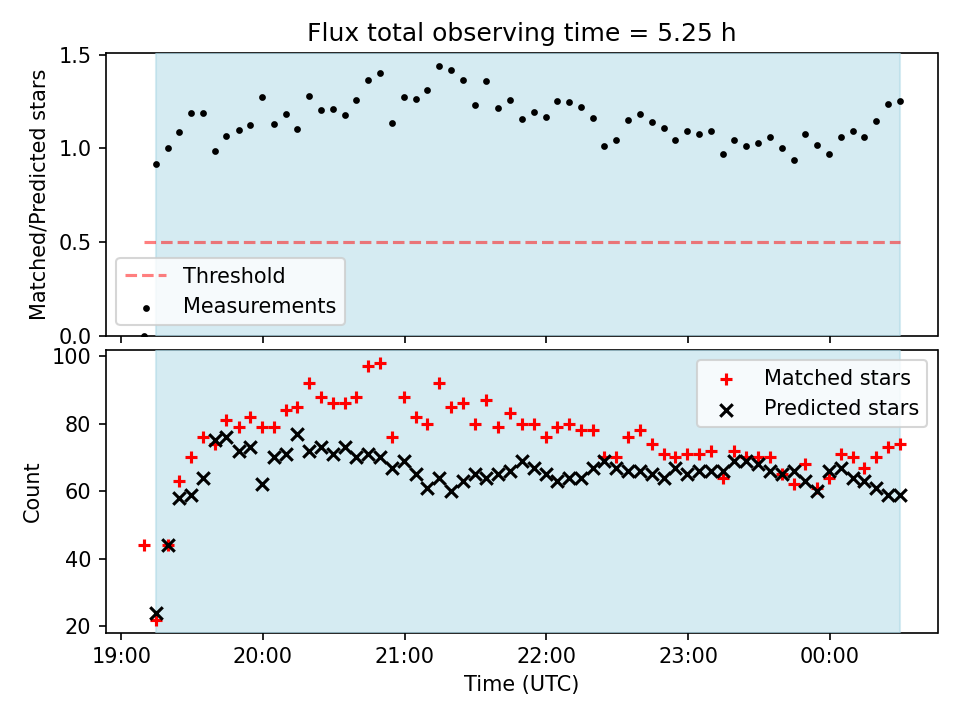 Flux total observing time = 5.25 h

Matched/Predicted stars

1.5
1.0
0.5
0.0

Threshold
Measurements

Count

100
80
60
40
20

Matched stars
Predicted stars

19:00
20:00
21:00
22:00
23:00
00:00

Time (UTC)